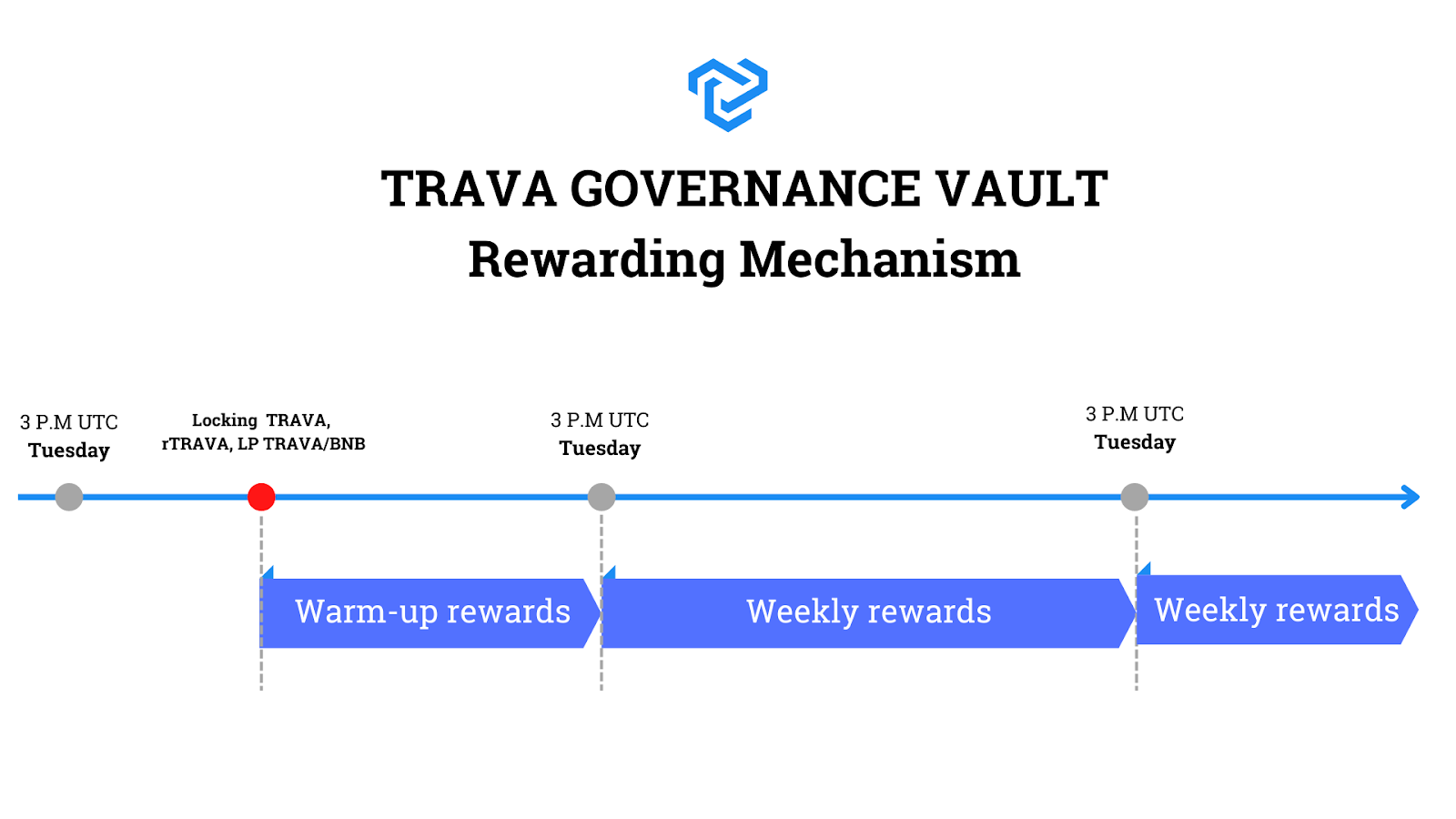 TRAVA GOVERNANCE VAULT
Rewarding Mechanism

3 P.M UTC
Tuesday

Locking TRAVA, rTRAVA, LP TRAVA/BNB

3 P.M UTC
Tuesday

3 P.M UTC
Tuesday

Warm-up rewards

Weekly rewards

Weekly rewards